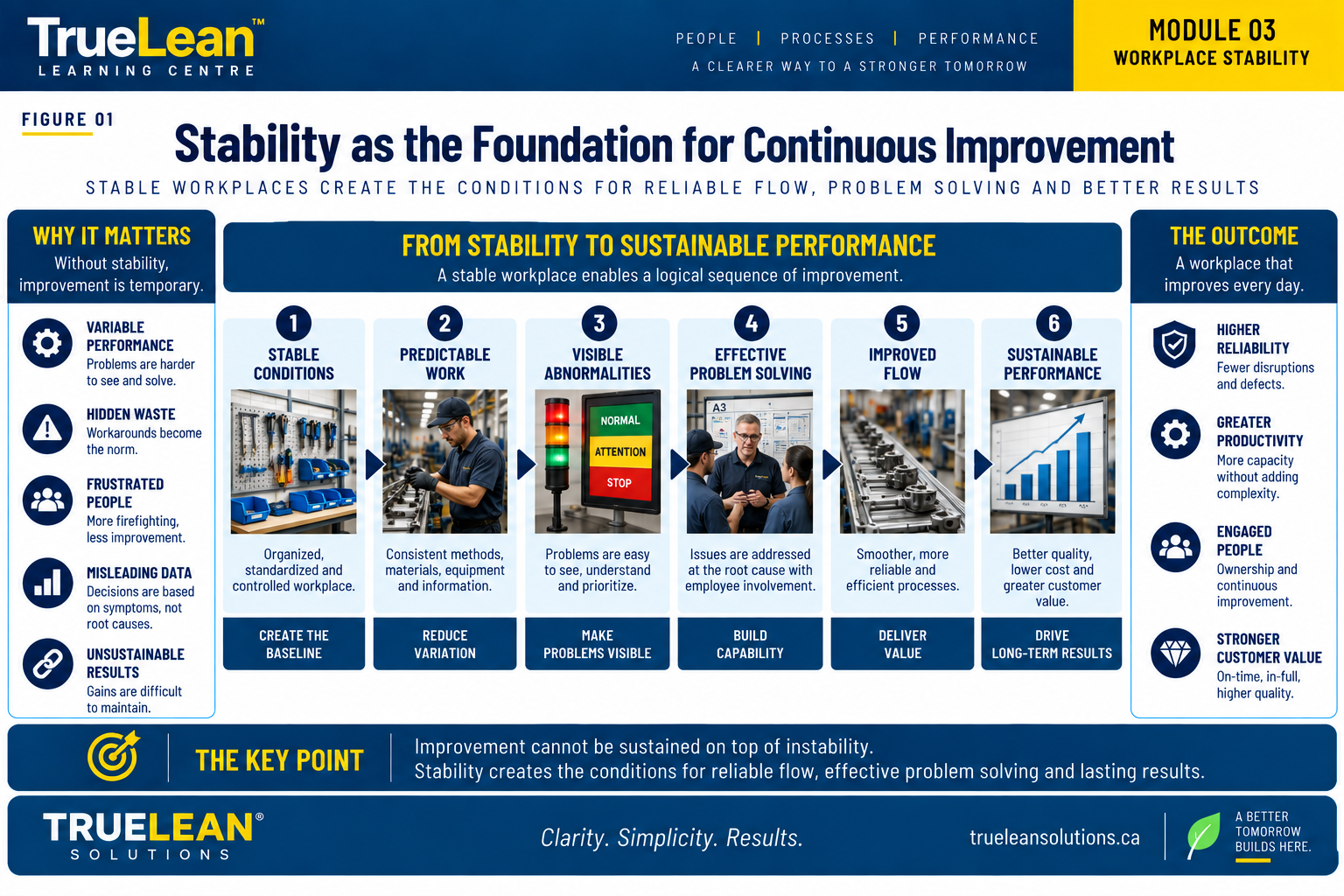 TrueLean™
LEARNING CENTRE

PEOPLE | PROCESSES | PERFORMANCE
A CLEARER WAY TO A STRONGER TOMORROW

MODULE 03
WORKPLACE STABILITY

FIGURE 01

Stability as the Foundation for Continuous Improvement

STABLE WORKPLACES CREATE THE CONDITIONS FOR RELIABLE FLOW, PROBLEM SOLVING AND BETTER RESULTS

WHY IT MATTERS
Without stability, improvement is temporary.

VARIABLE PERFORMANCE
Problems are harder to see and solve.

HIDDEN WASTE
Workarounds become the norm.

FRUSTRATED PEOPLE
More firefighting, less improvement.

MISLEADING DATA
Decisions are based on symptoms, not root causes.

UNSUSTAINABLE RESULTS
Gains are difficult to maintain.

FROM STABILITY TO SUSTAINABLE PERFORMANCE
A stable workplace enables a logical sequence of improvement.

1
STABLE CONDITIONS
Organized, standardized and controlled workplace.
CREATE THE BASELINE

2
PREDICTABLE WORK
Consistent methods, materials, equipment and information.
REDUCE VARIATION

3
VISIBLE ABNORMALITIES
NORMAL
ATTENTION
STOP
Problems are easy to see, understand and prioritize.
MAKE PROBLEMS VISIBLE

4
EFFECTIVE PROBLEM SOLVING
A3
Issues are addressed at the root cause with employee involvement.
BUILD CAPABILITY

5
IMPROVED FLOW
Smoother, more reliable and efficient processes.
DELIVER VALUE

6
SUSTAINABLE PERFORMANCE
Better quality, lower cost and greater customer value.
DRIVE LONG-TERM RESULTS

THE OUTCOME
A workplace that improves every day.

HIGHER RELIABILITY
Fewer disruptions and defects.

GREATER PRODUCTIVITY
More capacity without adding complexity.

ENGAGED PEOPLE
Ownership and continuous improvement.

STRONGER CUSTOMER VALUE
On-time, in-full, higher quality.

THE KEY POINT
Improvement cannot be sustained on top of instability.
Stability creates the conditions for reliable flow, effective problem solving and lasting results.

TRUELEAN®
SOLUTIONS

Clarity. Simplicity. Results.

trueleansolutions.ca

A BETTER TOMORROW BUILDS HERE.